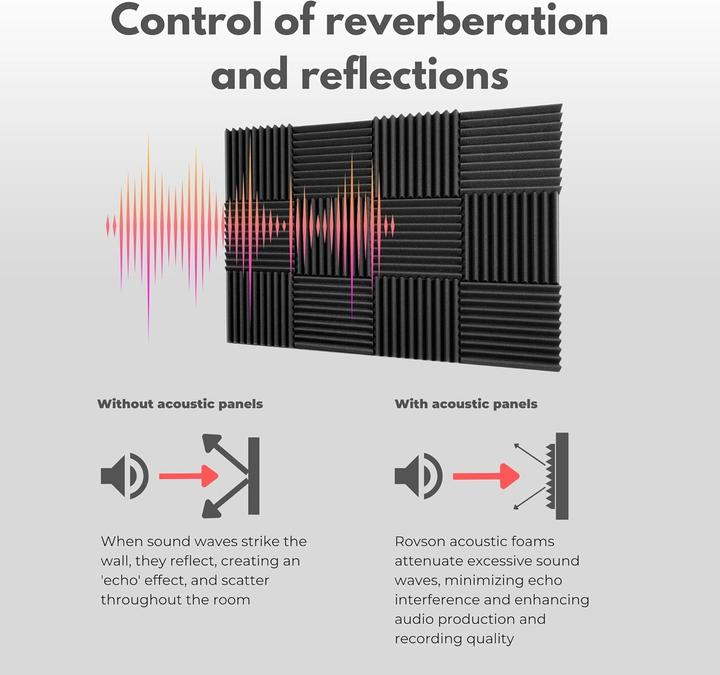 Control of reverberation and reflections

Without acoustic panels

When sound waves strike the wall, they reflect, creating an 'echo' effect, and scatter throughout the room

With acoustic panels

Rovson acoustic foams attenuate excessive sound waves, minimizing echo interference and enhancing audio production and recording quality